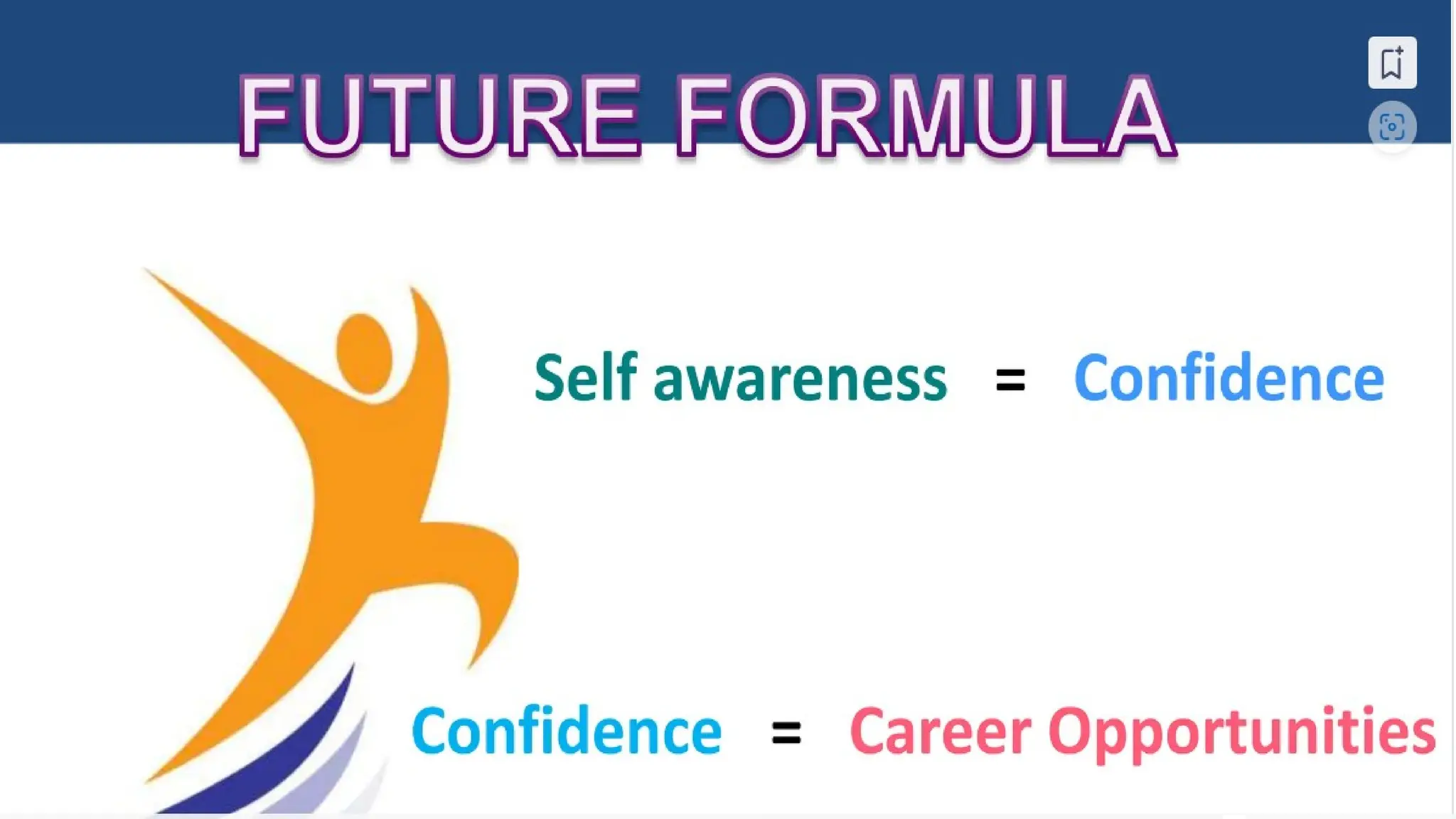 FUTURE FORMULA

Self awareness = Confidence

Confidence = Career Opportunities